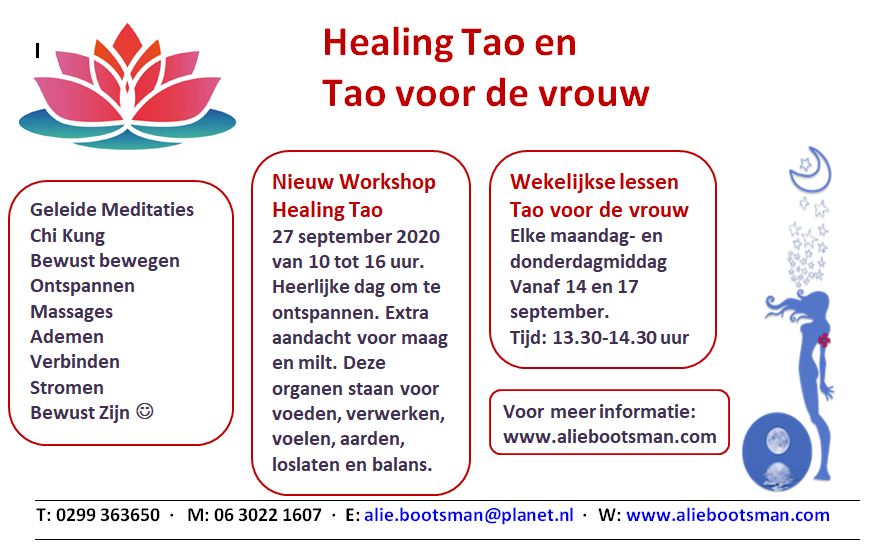 I

Healing Tao en
Tao voor de vrouw

Geleide Meditaties
Chi Kung
Bewust bewegen
Ontspannen
Massages
Ademen
Verbinden
Stromen
Bewust Zijn ☺

Nieuw Workshop
Healing Tao
27 september 2020 van 10 tot 16 uur. Heerlijke dag om te ontspannen. Extra aandacht voor maag en milt. Deze organen staan voor voeden, verwerken, voelen, aarden, loslaten en balans.

Wekelijkse lessen
Tao voor de vrouw
Elke maandag- en donderdagmiddag
Vanaf 14 en 17 september.
Tijd: 13.30-14.30 uur

Voor meer informatie:
www.aliebootsman.com

T: 0299 363650 · M: 06 3022 1607 · E: alie.bootsman@planet.nl · W: www.aliebootsman.com